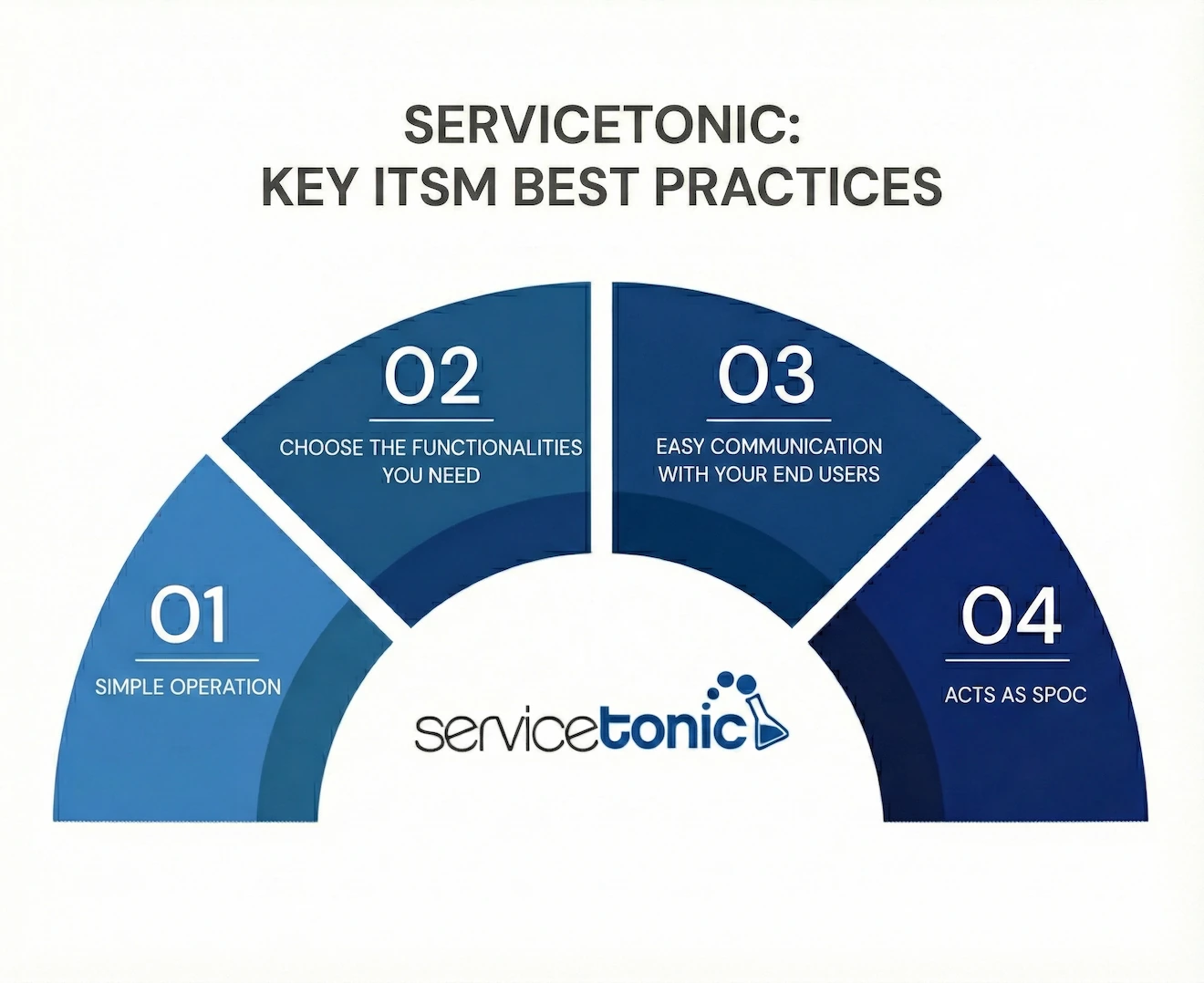 SERVICETONIC:
KEY ITSM BEST PRACTICES

01
SIMPLE OPERATION

02
CHOOSE THE FUNCTIONALITIES YOU NEED

03
EASY COMMUNICATION WITH YOUR END USERS

04
ACTS AS SPOC

servicetonic